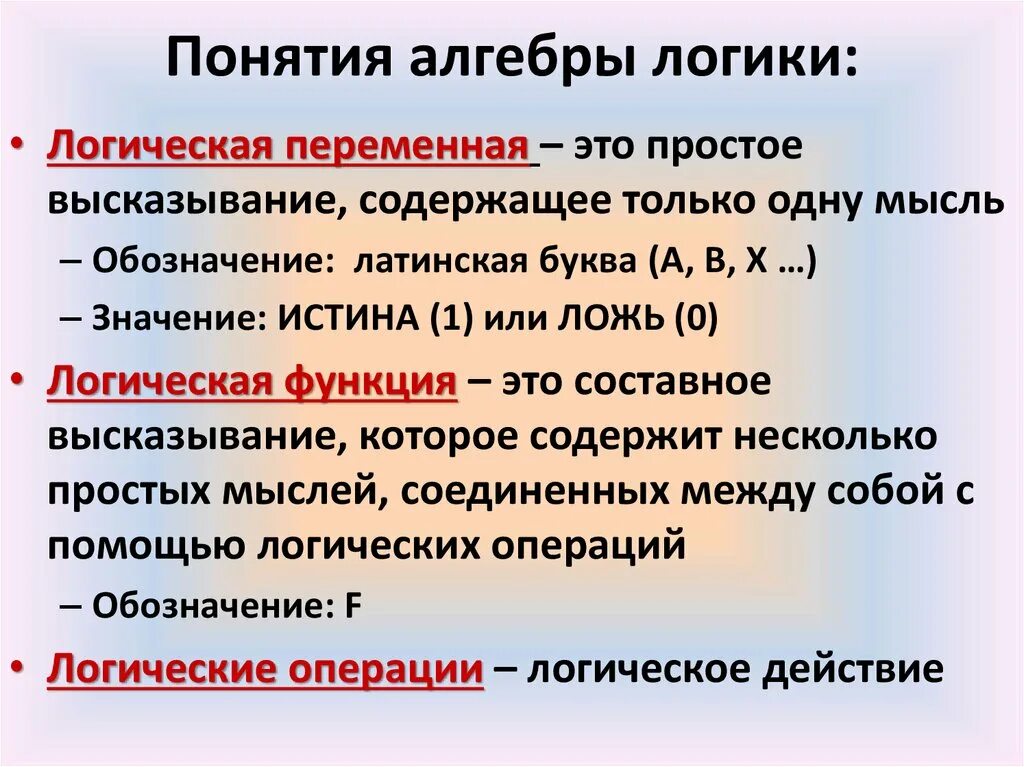 Понятия алгебры логики:

• Логическая переменная – это простое высказывание, содержащее только одну мысль

– Обозначение: латинская буква (A, B, X …)

– Значение: ИСТИНА (1) или ЛОЖЬ (0)

• Логическая функция – это составное высказывание, которое содержит несколько простых мыслей, соединенных между собой с помощью логических операций

– Обозначение: F

• Логические операции – логическое действие